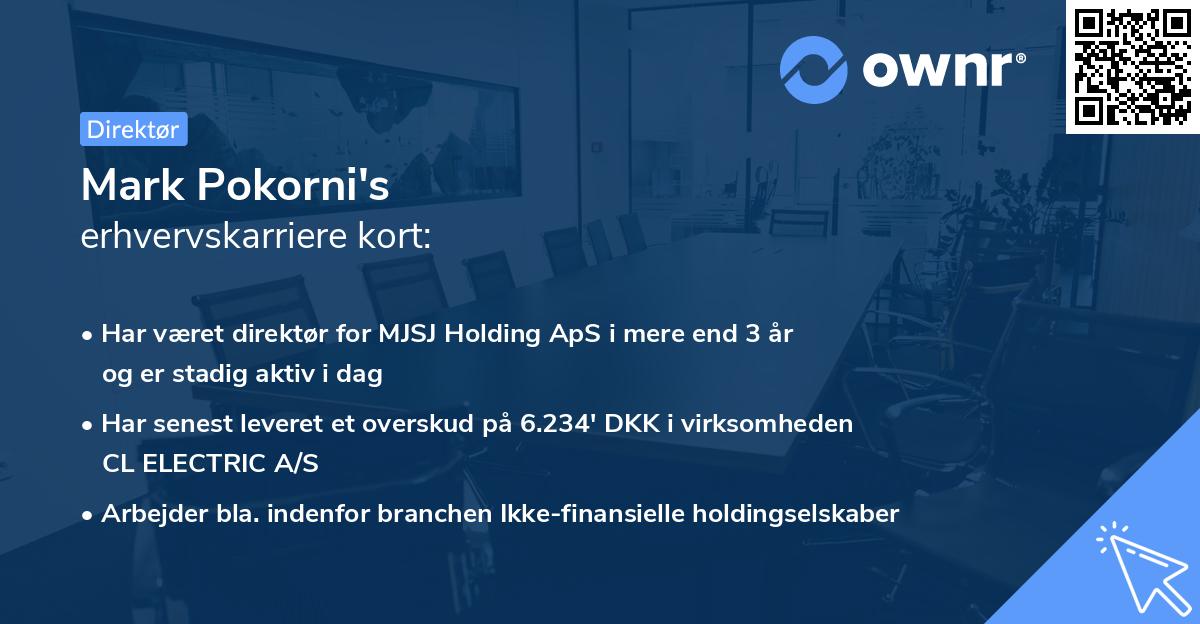 ownr®

Direktør

Mark Pokorni's
erhvervskarriere kort:

• Har været direktør for MJSJ Holding ApS i mere end 3 år og er stadig aktiv i dag

• Har senest leveret et overskud på 6.234' DKK i virksomheden CL ELECTRIC A/S

• Arbejder bla. indenfor branchen Ikke-finansielle holdingselskaber